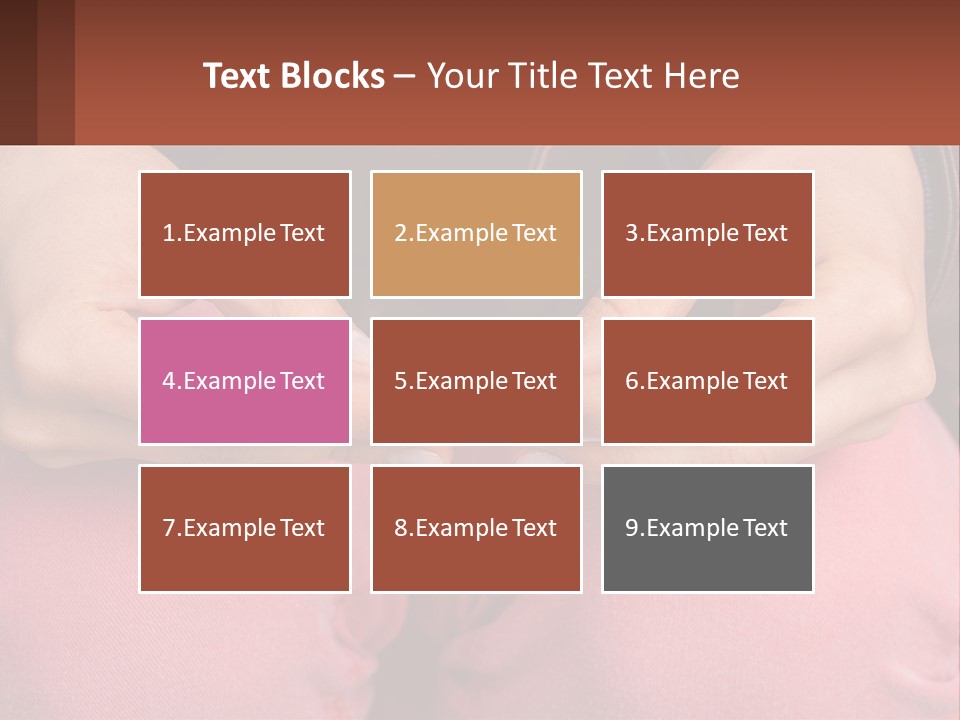 Text Blocks – Your Title Text Here

1.Example Text

2.Example Text

3.Example Text

4.Example Text

5.Example Text

6.Example Text

7.Example Text

8.Example Text

9.Example Text